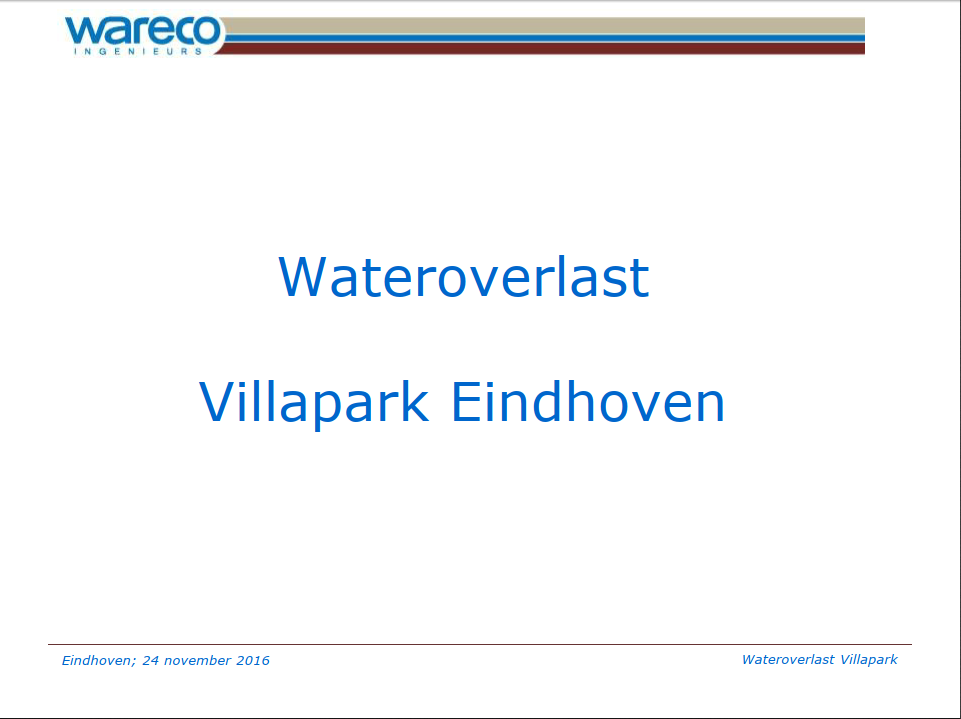 wareco
INGENIEURS

Wateroverlast

Villapark Eindhoven

Eindhoven; 24 november 2016

Wateroverlast Villapark